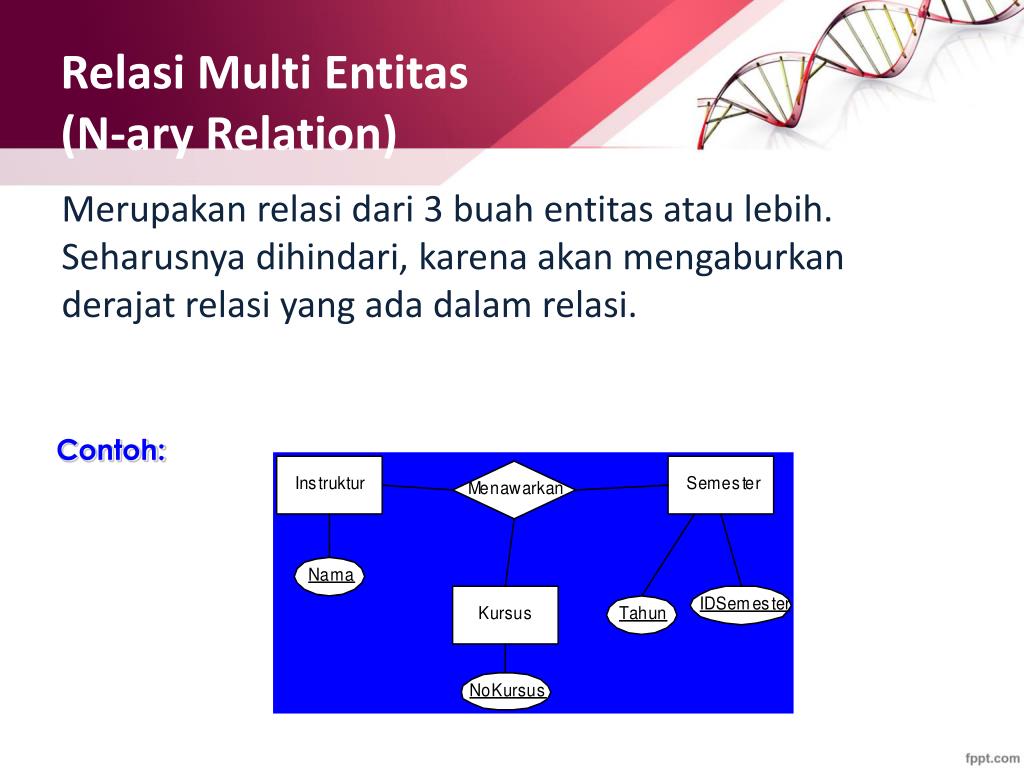 Relasi Multi Entitas
(N-ary Relation)

Merupakan relasi dari 3 buah entitas atau lebih. Seharusnya dihindari, karena akan mengaburkan derajat relasi yang ada dalam relasi.

Contoh:

Instruktur
Menawarkan
Semester
Nama
Kursus
Tahun
IDSemester
NoKursus

fppt.com